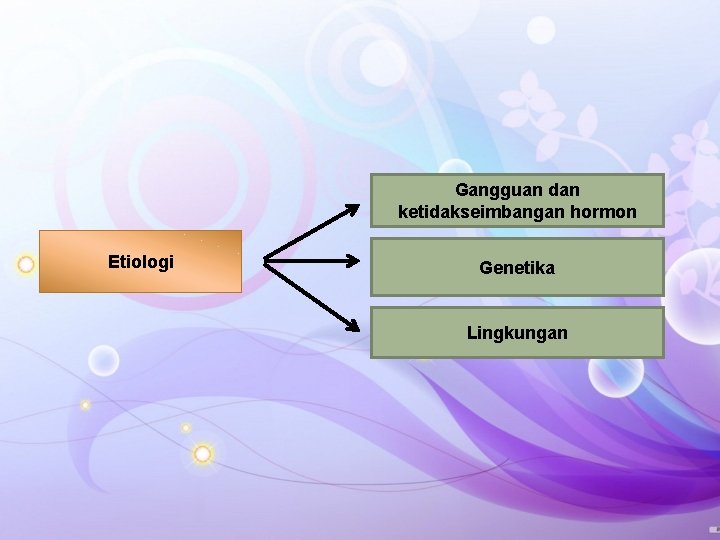 Etiologi

Gangguan dan ketidakseimbangan hormon

Genetika

Lingkungan